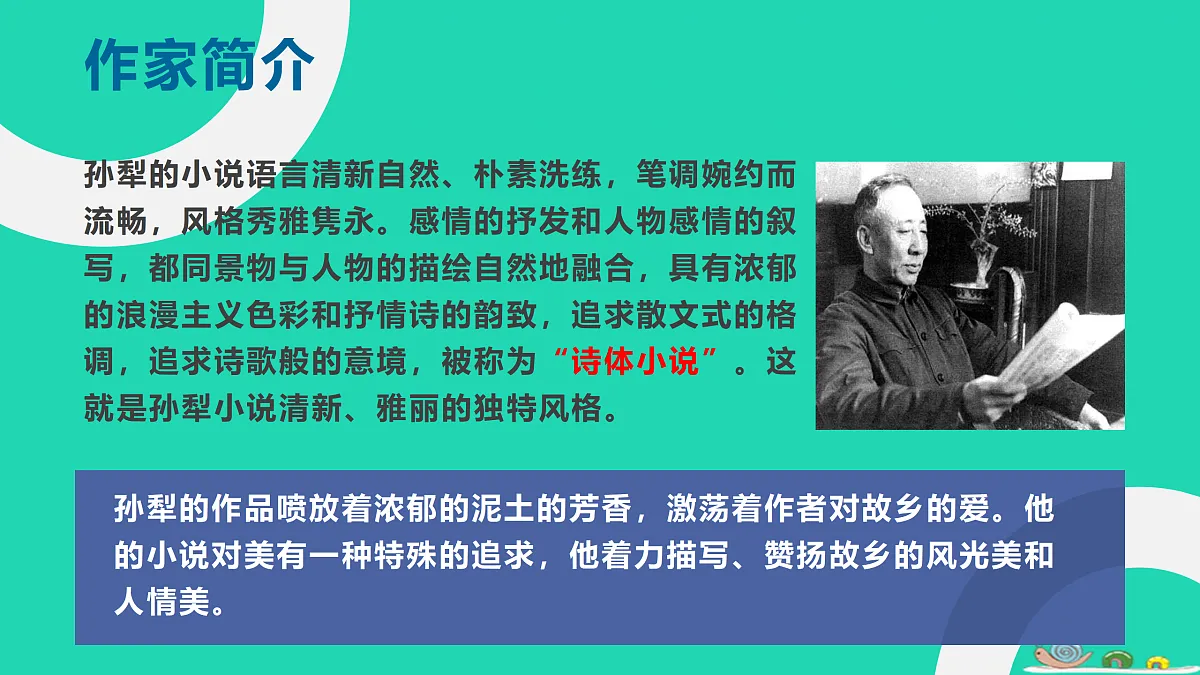 作家简介

孙犁的小说语言清新自然、朴素洗练，笔调婉约而流畅，风格秀雅隽永。感情的抒发和人物感情的叙写，都同景物与人物的描绘自然地融合，具有浓郁的浪漫主义色彩和抒情诗的韵致，追求散文式的格调，追求诗歌般的意境，被称为“诗体小说”。这就是孙犁小说清新、雅丽的独特风格。

孙犁的作品喷放着浓郁的泥土的芳香，激荡着作者对故乡的爱。他的小说对美有一种特殊的追求，他着力描写、赞扬故乡的风光美和人情美。